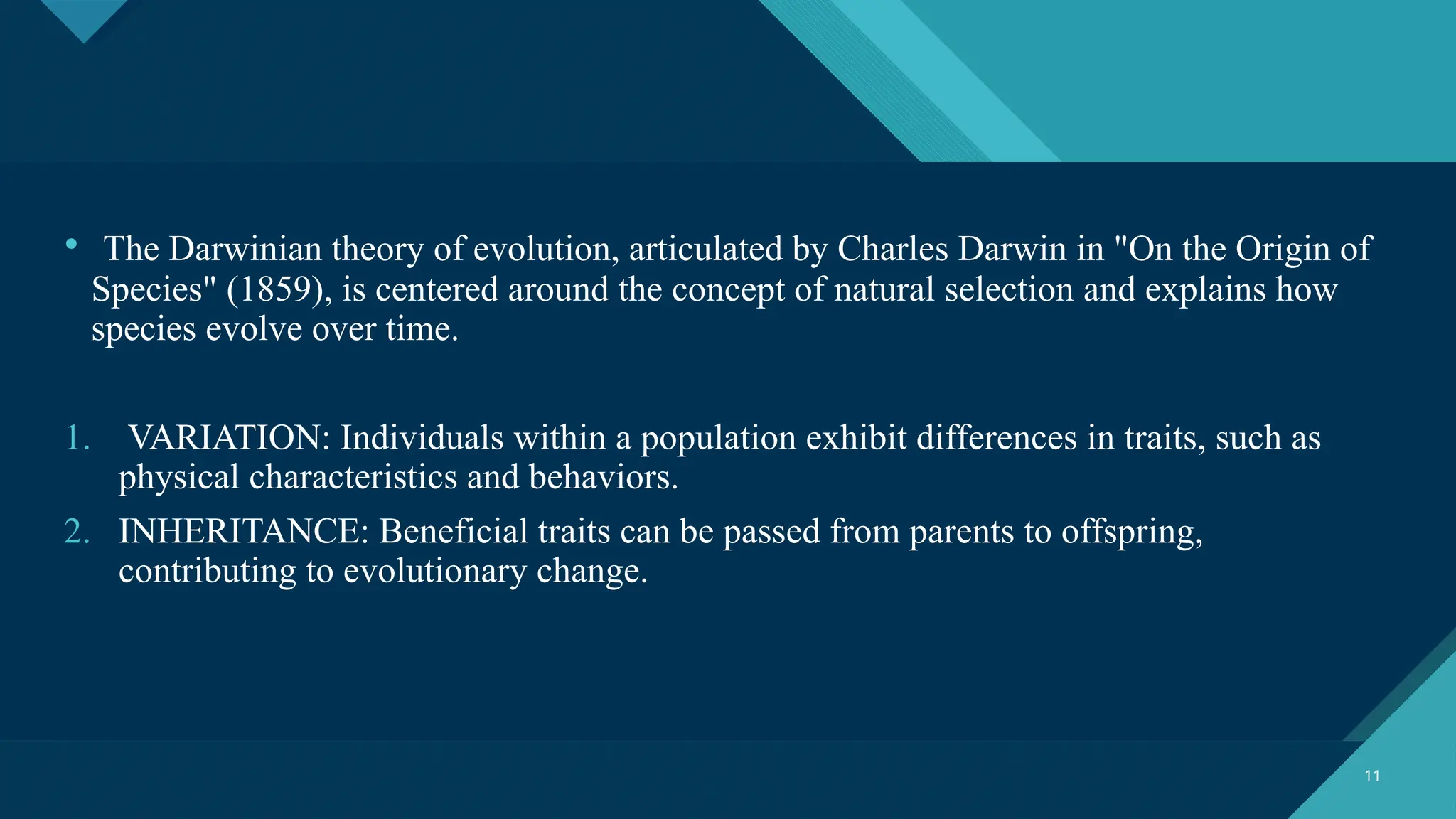 • The Darwinian theory of evolution, articulated by Charles Darwin in "On the Origin of Species" (1859), is centered around the concept of natural selection and explains how species evolve over time.

1. VARIATION: Individuals within a population exhibit differences in traits, such as physical characteristics and behaviors.
2. INHERITANCE: Beneficial traits can be passed from parents to offspring, contributing to evolutionary change.

11